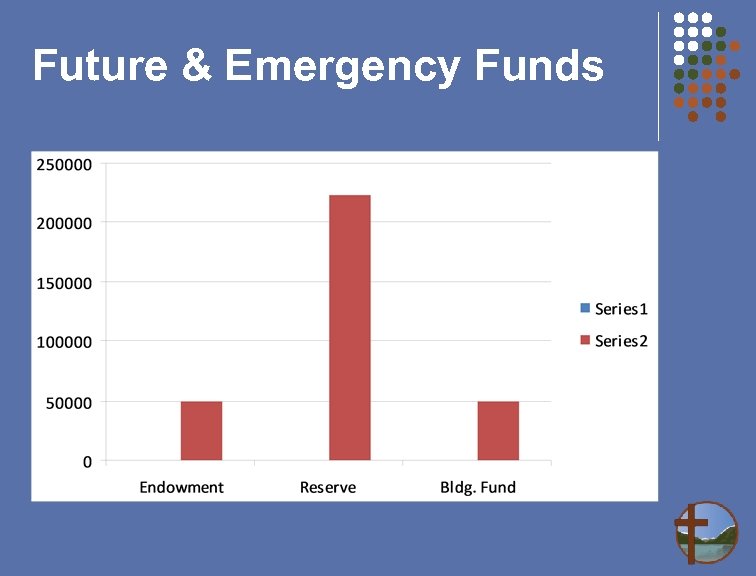 Future & Emergency Funds

250000
200000
150000
100000
50000
0

Endowment
Reserve
Bldg. Fund

Series1
Series2